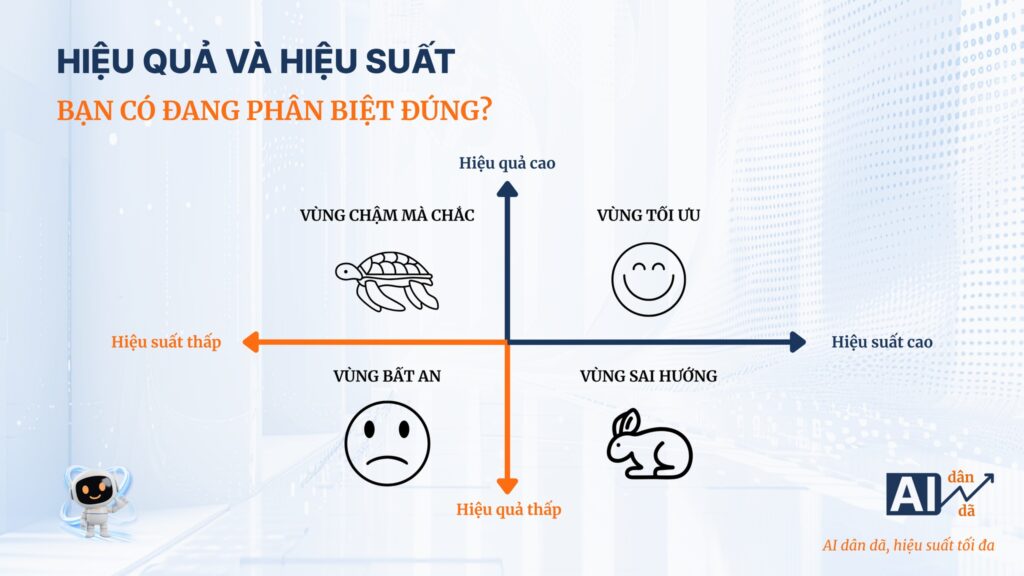 HIỆU QUẢ VÀ HIỆU SUẤT

BẠN CÓ ĐANG PHÂN BIỆT ĐÚNG?

Hiệu quả cao

VÙNG CHẬM MÀ CHẮC

VÙNG TỐI ƯU

Hiệu suất thấp

Hiệu suất cao

VÙNG BẤT AN

VÙNG SAI HƯỚNG

Hiệu quả thấp

AI dân dã

AI dân dã, hiệu suất tối đa